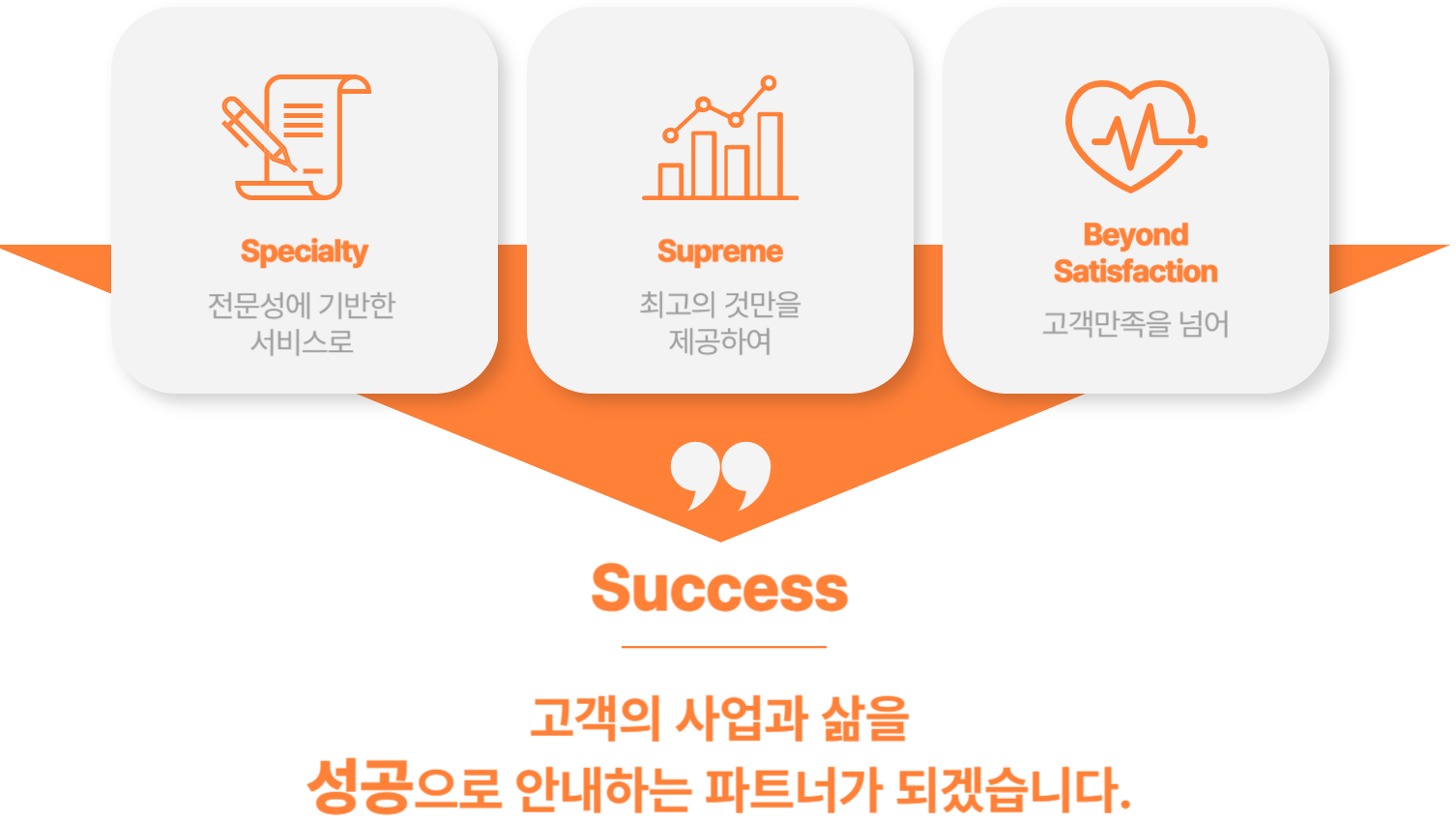 Specialty
전문성에 기반한 서비스로

Supreme
최고의 것만을 제공하여

Beyond Satisfaction
고객만족을 넘어

Success

고객의 사업과 삶을
성공으로 안내하는 파트너가 되겠습니다.